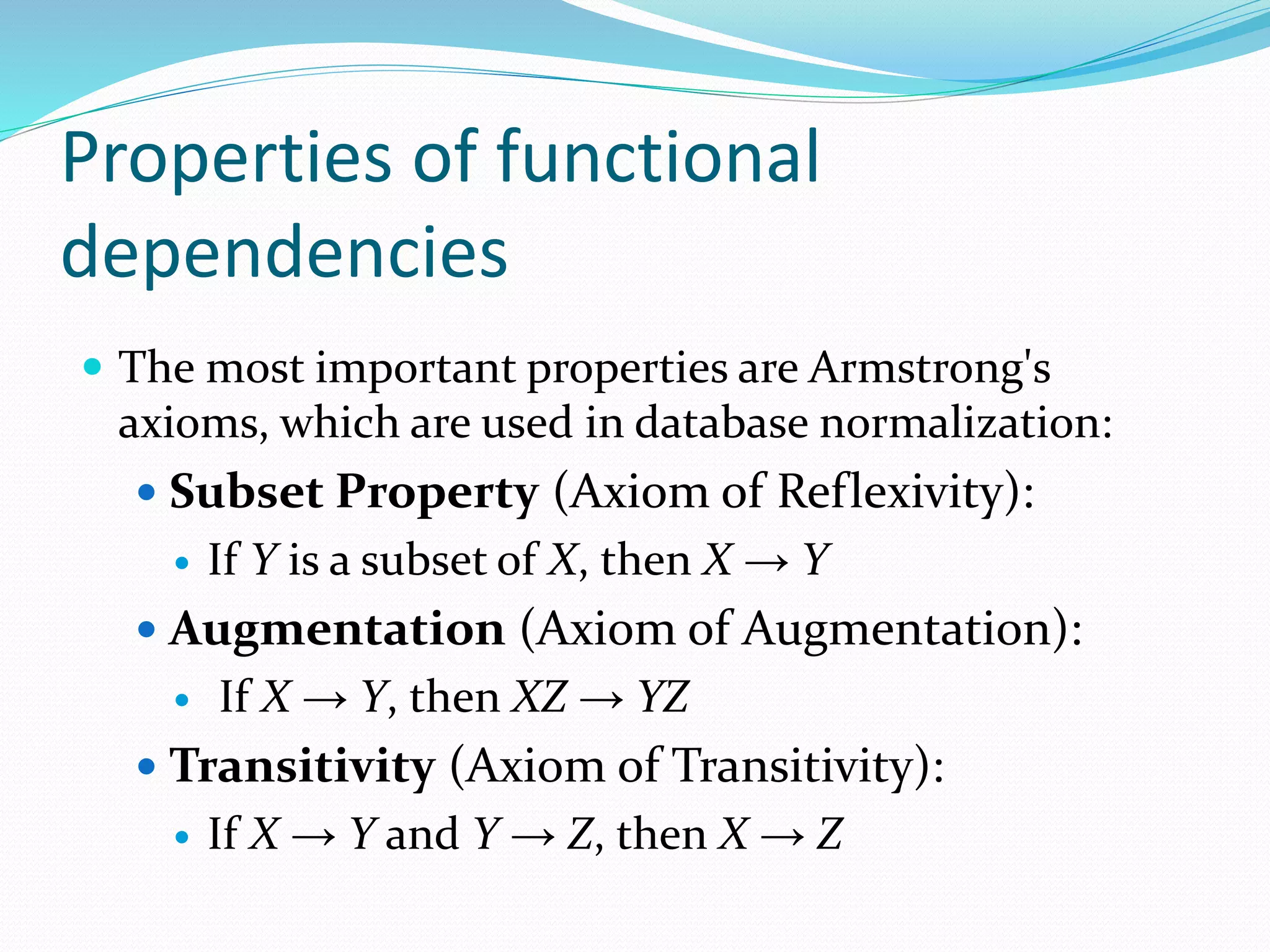 Properties of functional dependencies

- The most important properties are Armstrong's axioms, which are used in database normalization:
  - **Subset Property** (Axiom of Reflexivity):
    - If $Y$ is a subset of $X$, then $X \rightarrow Y$
  - **Augmentation** (Axiom of Augmentation):
    - If $X \rightarrow Y$, then $XZ \rightarrow YZ$
  - **Transitivity** (Axiom of Transitivity):
    - If $X \rightarrow Y$ and $Y \rightarrow Z$, then $X \rightarrow Z$